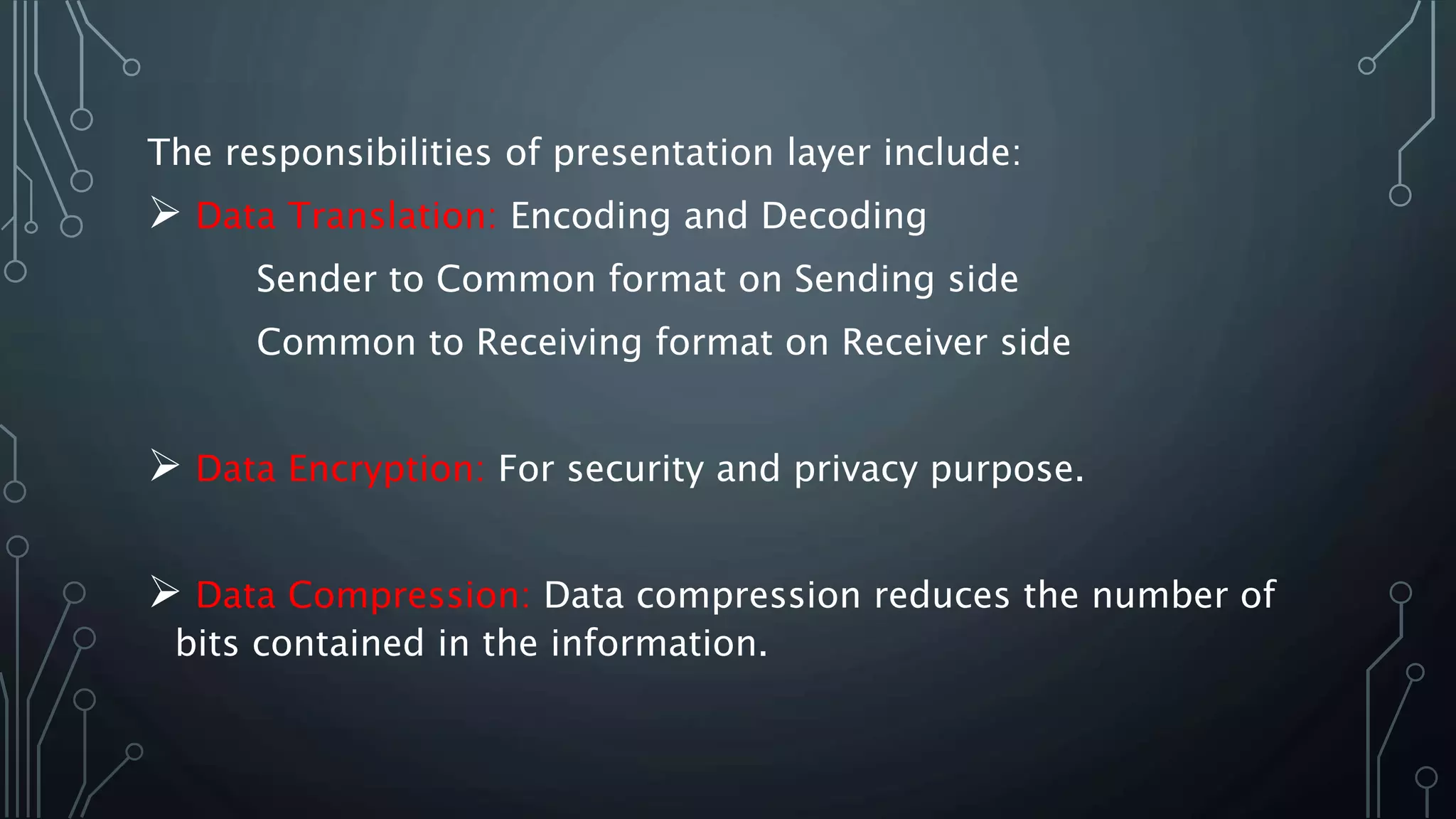 The responsibilities of presentation layer include:

➢ Data Translation: Encoding and Decoding

Sender to Common format on Sending side

Common to Receiving format on Receiver side

➢ Data Encryption: For security and privacy purpose.

➢ Data Compression: Data compression reduces the number of bits contained in the information.